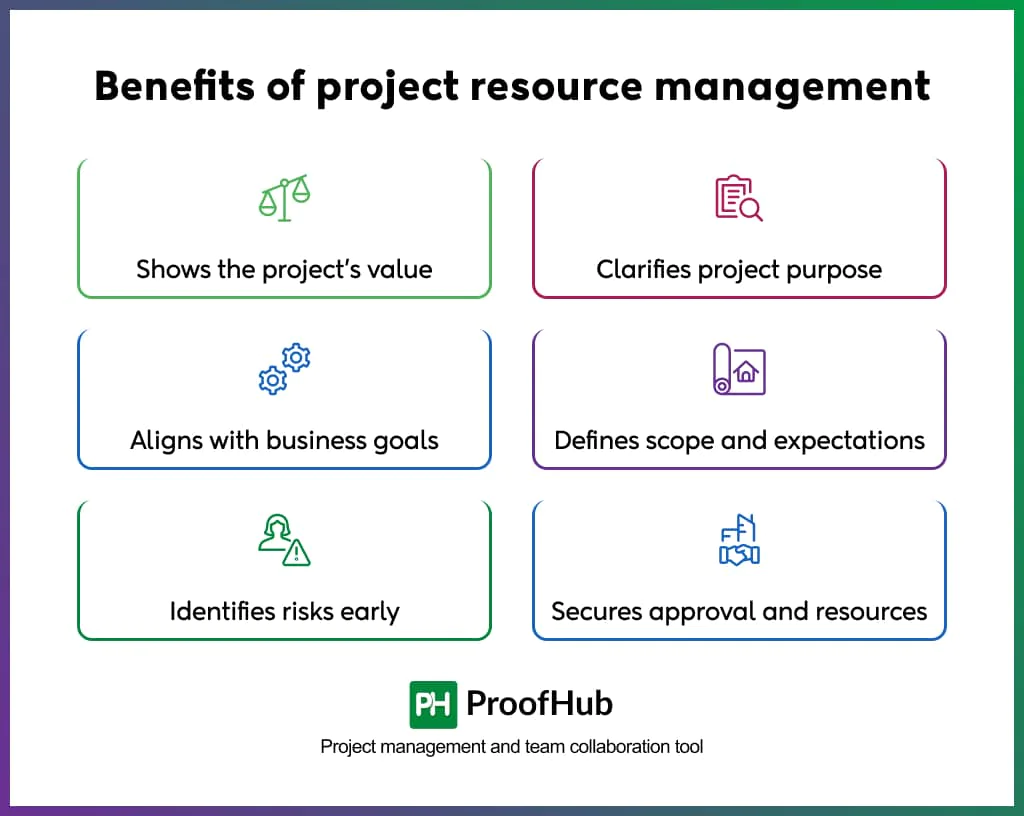 Benefits of project resource management

Shows the project's value

Clarifies project purpose

Aligns with business goals

Defines scope and expectations

Identifies risks early

Secures approval and resources

PH ProofHub

Project management and team collaboration tool